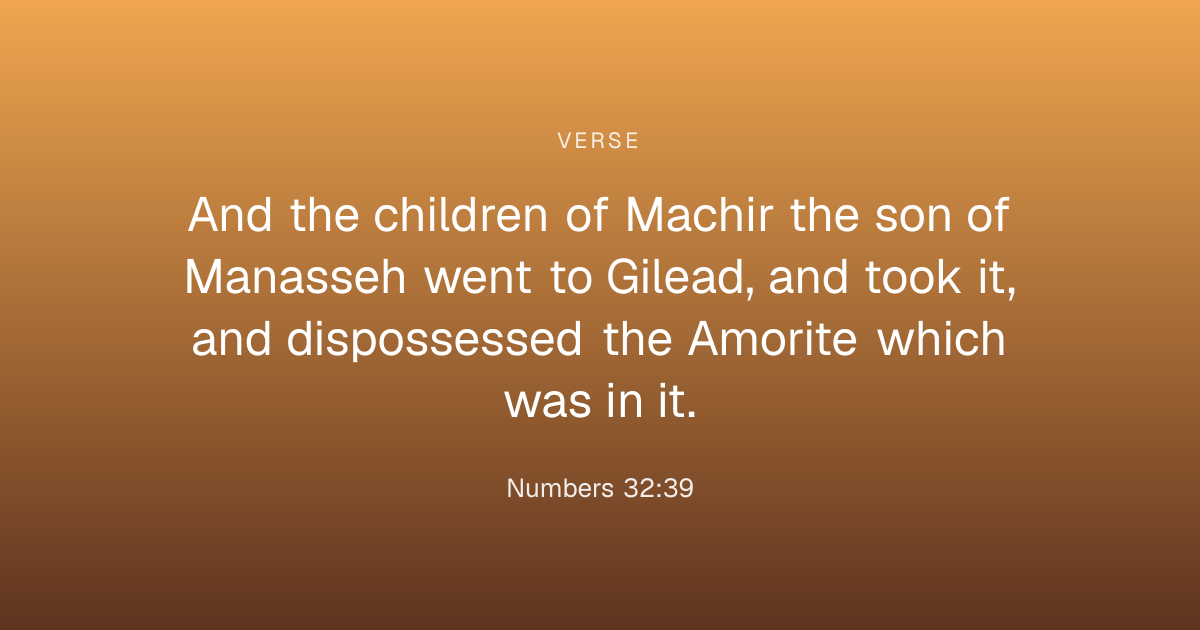 VERSE

And the children of Machir the son of Manasseh went to Gilead, and took it, and dispossessed the Amorite which was in it.

Numbers 32:39